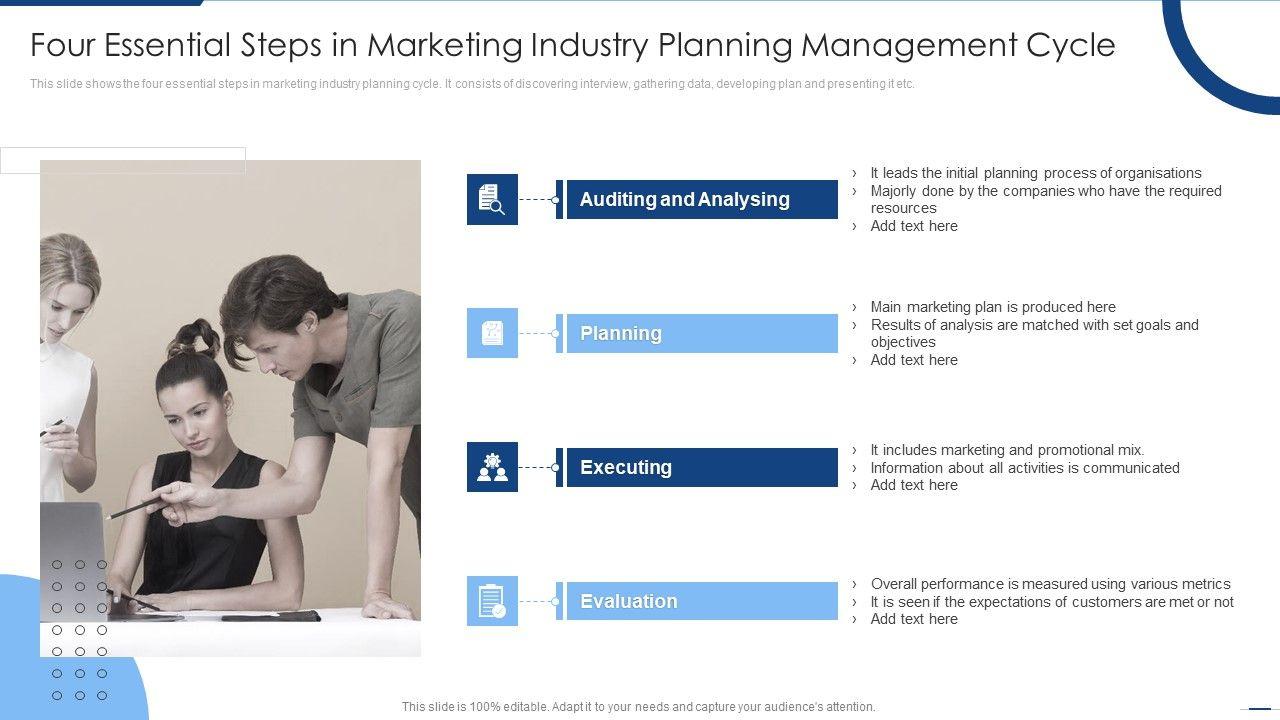 Four Essential Steps in Marketing Industry Planning Management Cycle

This slide shows the four essential steps in marketing industry planning cycle. It consists of discovering interview, gathering data, developing plan and presenting it etc.

Auditing and Analysing

› It leads the initial planning process of organisations
› Majorly done by the companies who have the required resources
› Add text here

Planning

› Main marketing plan is produced here
› Results of analysis are matched with set goals and objectives
› Add text here

Executing

› It includes marketing and promotional mix.
› Information about all activities is communicated
› Add text here

Evaluation

› Overall performance is measured using various metrics
› It is seen if the expectations of customers are met or not
› Add text here

This slide is 100% editable. Adapt it to your needs and capture your audience's attention.